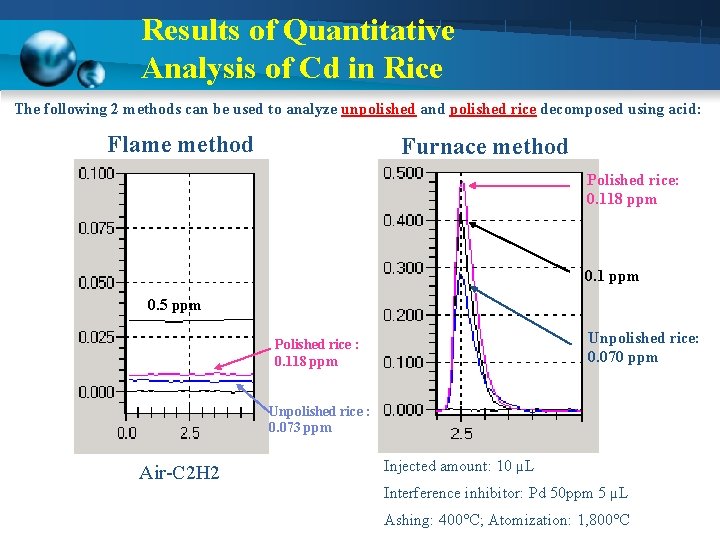 Results of Quantitative Analysis of Cd in Rice

The following 2 methods can be used to analyze unpolished and polished rice decomposed using acid:

Flame method

0.100
0.075
0.050
0.025
0.000
0.0
2.5

0.5 ppm

Polished rice : 0.118 ppm

Unpolished rice : 0.073 ppm

Air-C2H2

Furnace method

0.500
0.400
0.300
0.200
0.100
0.000
2.5

Polished rice: 0.118 ppm

0.1 ppm

Unpolished rice: 0.070 ppm

Injected amount: 10 μL

Interference inhibitor: Pd 50ppm 5 μL

Ashing: 400°C; Atomization: 1,800°C